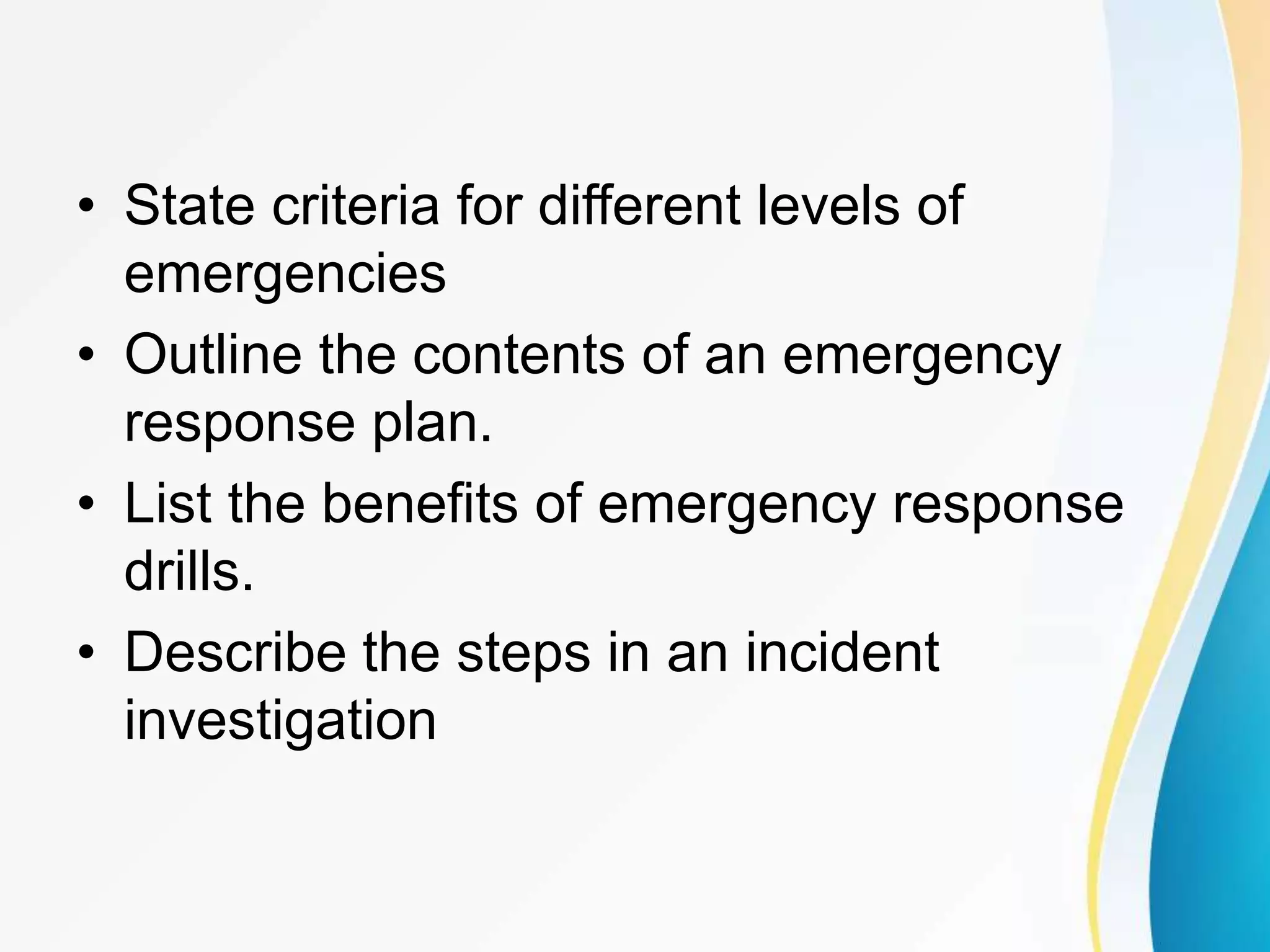 • State criteria for different levels of emergencies
• Outline the contents of an emergency response plan.
• List the benefits of emergency response drills.
• Describe the steps in an incident investigation